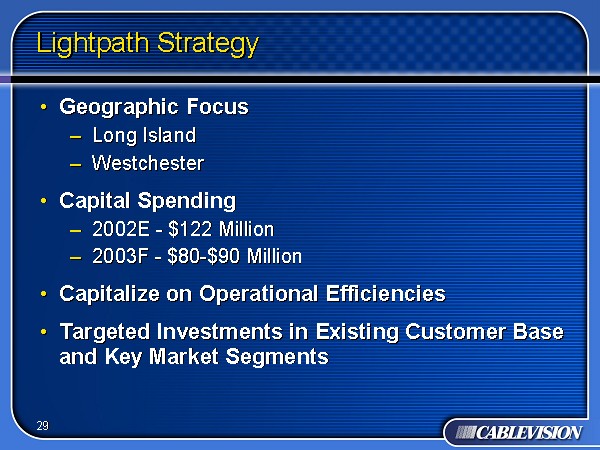 Lightpath Strategy

• Geographic Focus
– Long Island
– Westchester

• Capital Spending
– 2002E - \$122 Million
– 2003F - \$80-\$90 Million

• Capitalize on Operational Efficiencies

• Targeted Investments in Existing Customer Base and Key Market Segments

29

CABLEVISION